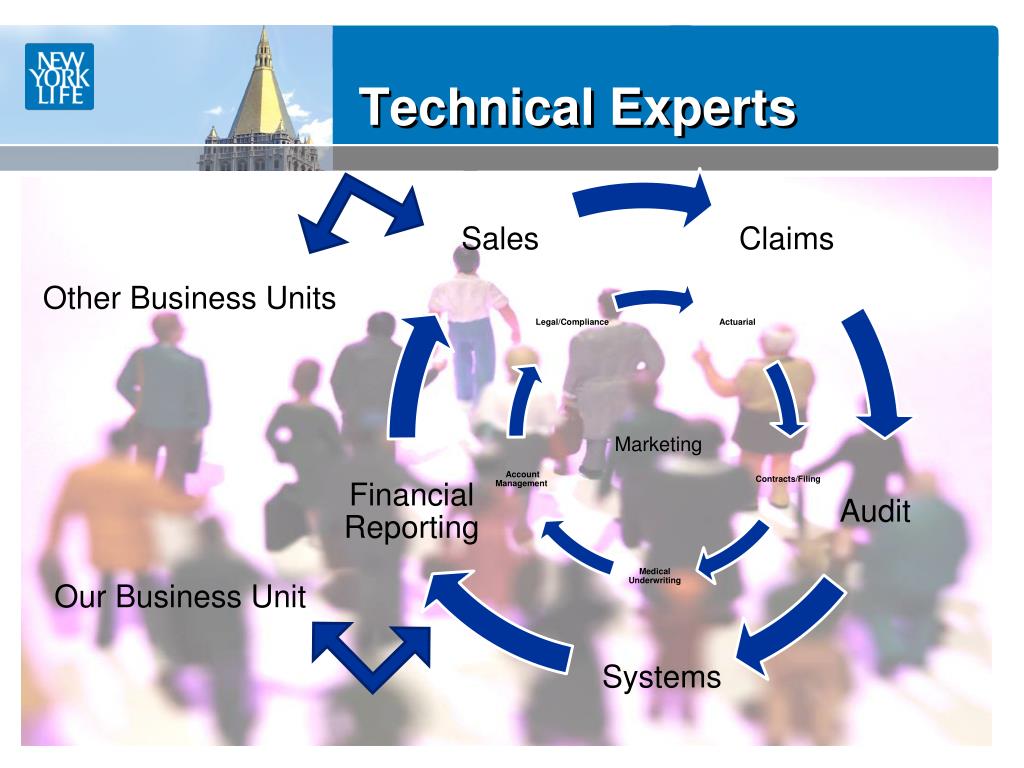 NEW YORK LIFE

Technical Experts

Sales

Claims

Other Business Units

Legal/Compliance

Actuarial

Marketing

Account Management

Contracts/Filing

Financial Reporting

Audit

Medical Underwriting

Our Business Unit

Systems